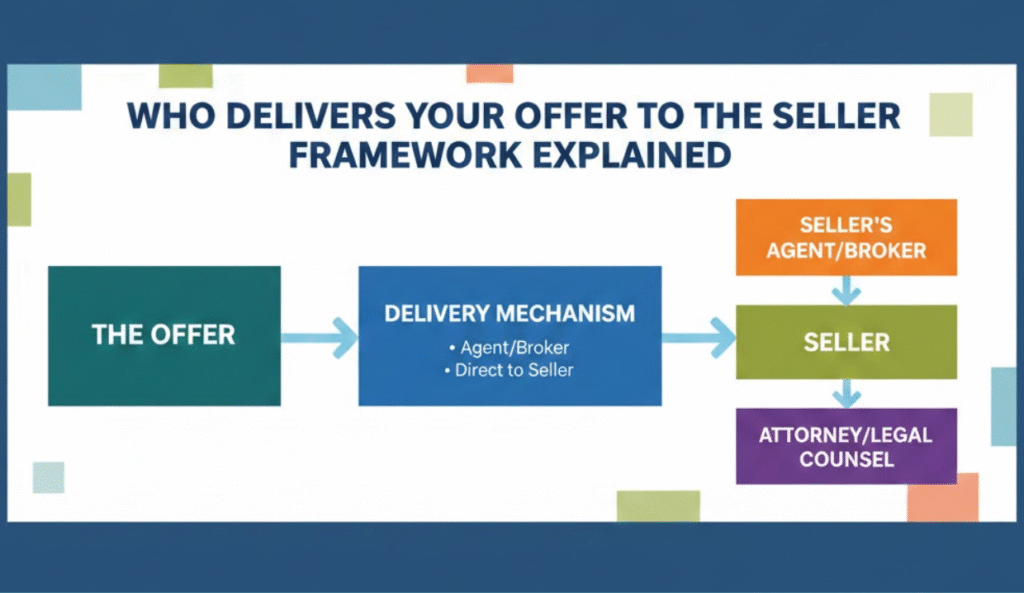 WHO DELIVERS YOUR OFFER TO THE SELLER FRAMEWORK EXPLAINED

THE OFFER

DELIVERY MECHANISM
• Agent/Broker
• Direct to Seller

SELLER'S AGENT/BROKER

SELLER

ATTORNEY/LEGAL COUNSEL